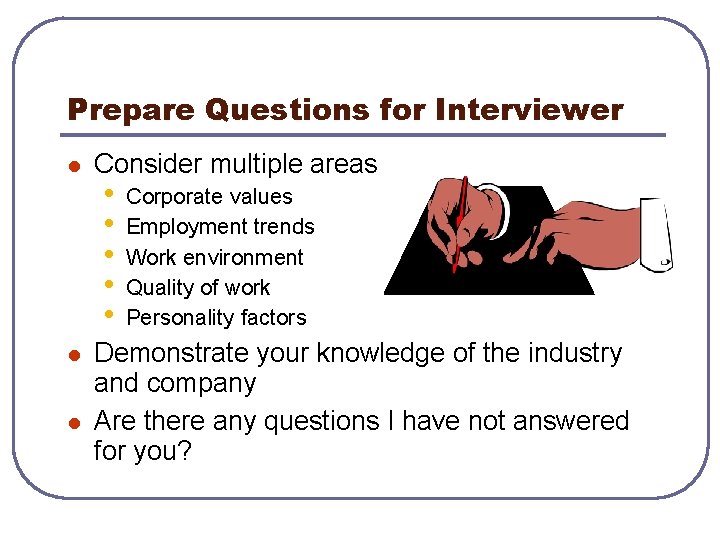 Prepare Questions for Interviewer

- Consider multiple areas
  - Corporate values
  - Employment trends
  - Work environment
  - Quality of work
  - Personality factors
- Demonstrate your knowledge of the industry and company
- Are there any questions I have not answered for you?